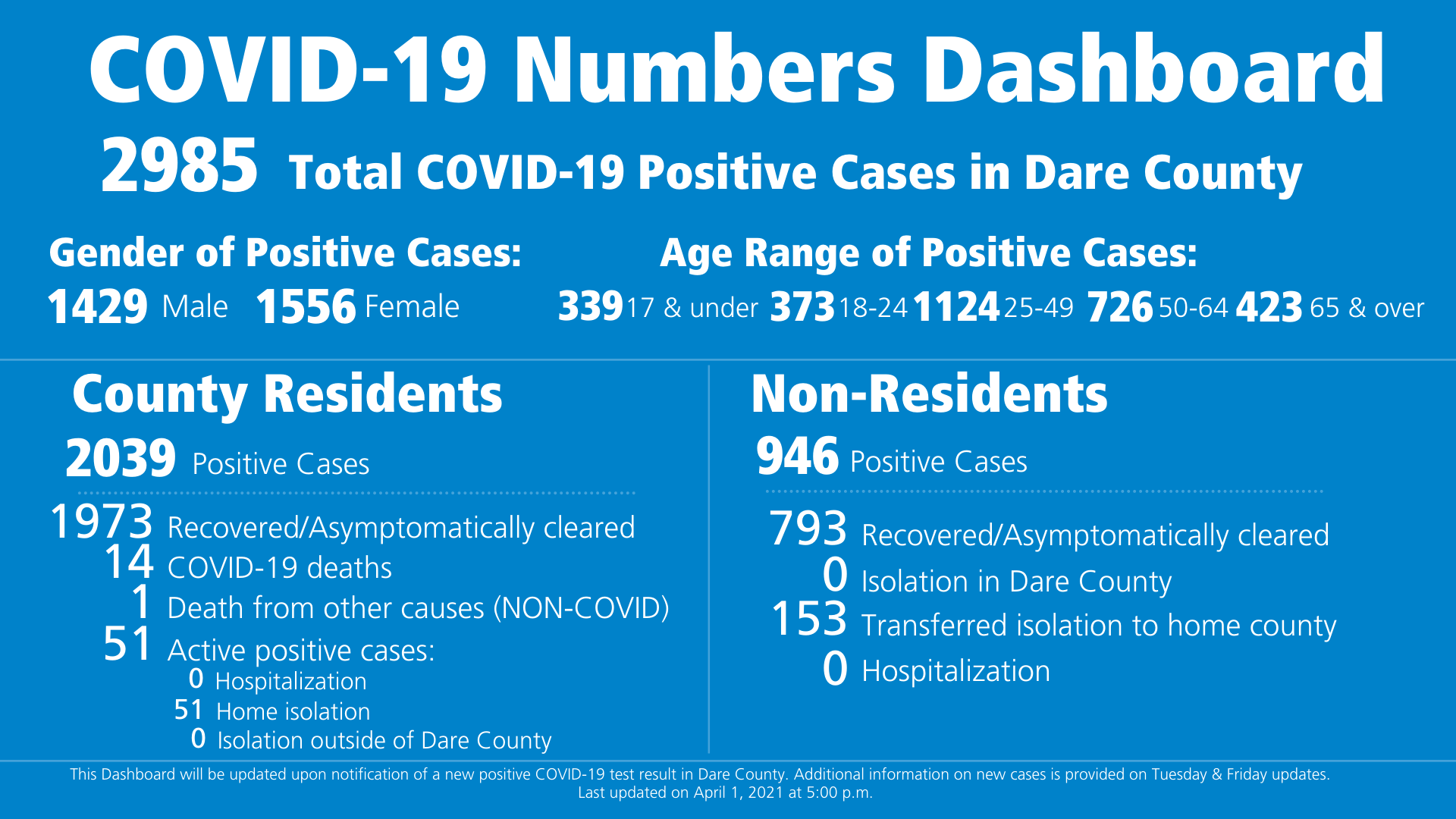 COVID-19 Numbers Dashboard

2985 Total COVID-19 Positive Cases in Dare County

Gender of Positive Cases:
1429 Male 1556 Female

Age Range of Positive Cases:
339 17 & under 373 18-24 1124 25-49 726 50-64 423 65 & over

County Residents
2039 Positive Cases

1973 Recovered/Asymptomatically cleared
14 COVID-19 deaths
1 Death from other causes (NON-COVID)
51 Active positive cases:
0 Hospitalization
51 Home isolation
0 Isolation outside of Dare County

Non-Residents
946 Positive Cases

793 Recovered/Asymptomatically cleared
0 Isolation in Dare County
153 Transferred isolation to home county
0 Hospitalization

This Dashboard will be updated upon notification of a new positive COVID-19 test result in Dare County. Additional information on new cases is provided on Tuesday & Friday updates.
Last updated on April 1, 2021 at 5:00 p.m.